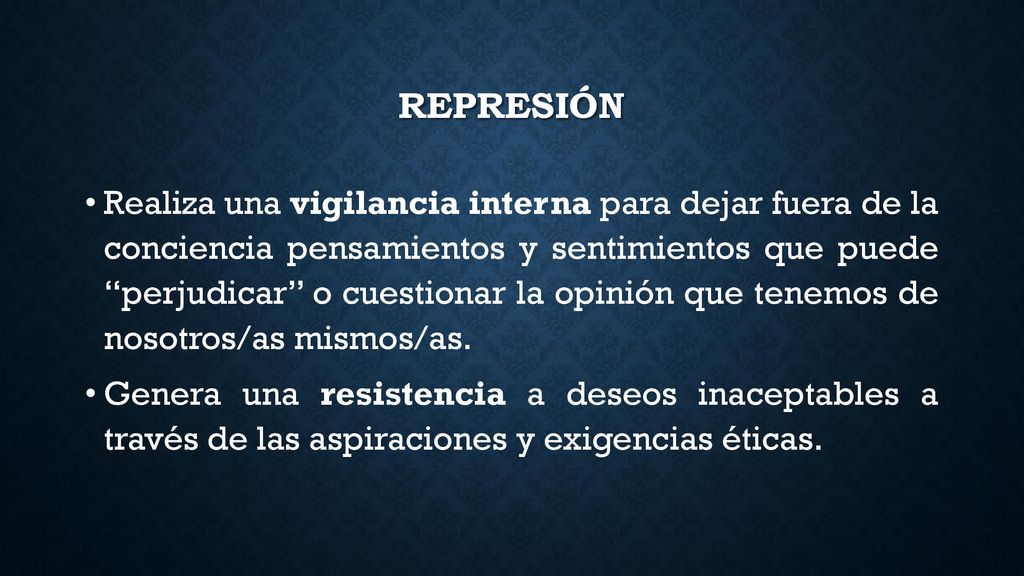 REPRESIÓN

• Realiza una vigilancia interna para dejar fuera de la conciencia pensamientos y sentimientos que puede “perjudicar” o cuestionar la opinión que tenemos de nosotros/as mismos/as.

• Genera una resistencia a deseos inaceptables a través de las aspiraciones y exigencias éticas.